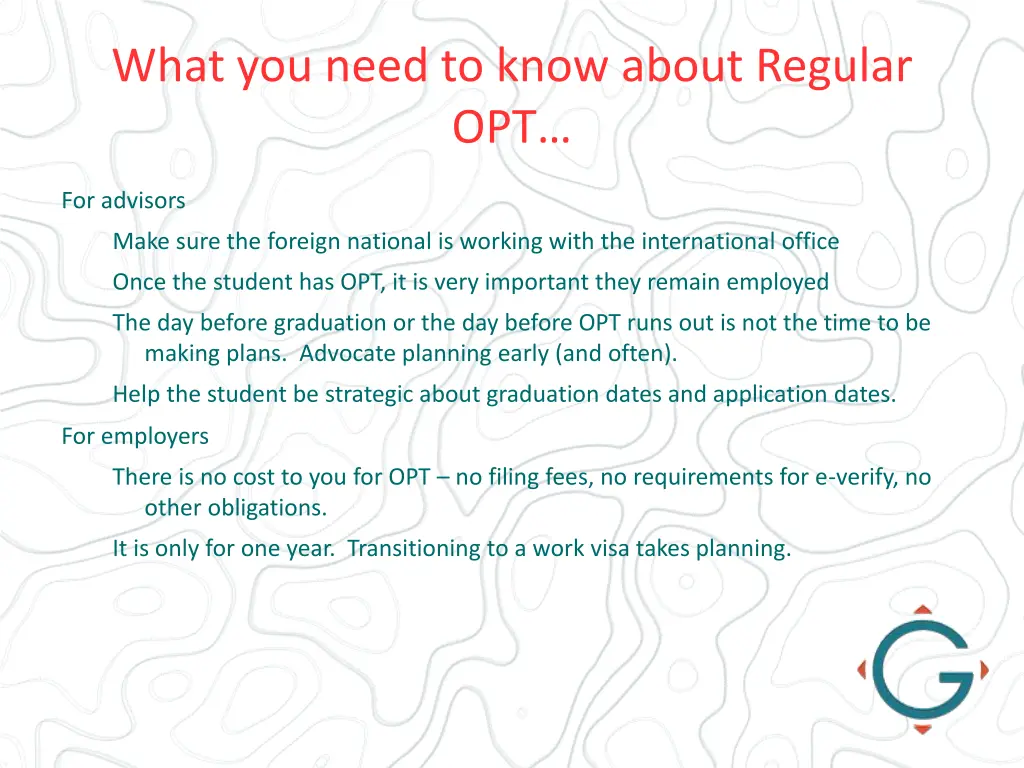 What you need to know about Regular OPT…

For advisors

Make sure the foreign national is working with the international office

Once the student has OPT, it is very important they remain employed

The day before graduation or the day before OPT runs out is not the time to be making plans.  Advocate planning early (and often).

Help the student be strategic about graduation dates and application dates.

For employers

There is no cost to you for OPT – no filing fees, no requirements for e-verify, no other obligations.

It is only for one year.  Transitioning to a work visa takes planning.

G